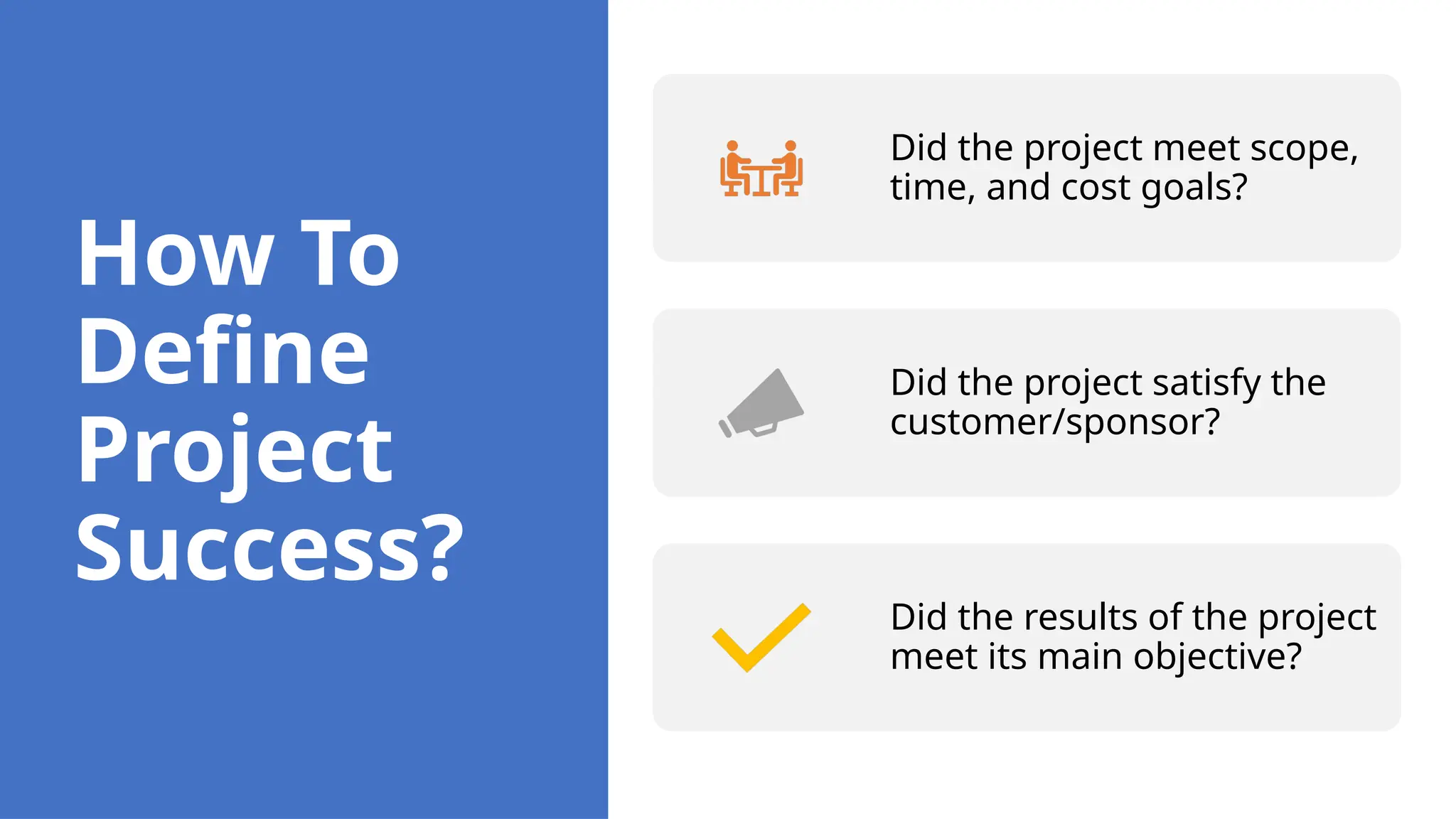 How To Define Project Success?

Did the project meet scope, time, and cost goals?

Did the project satisfy the customer/sponsor?

Did the results of the project meet its main objective?